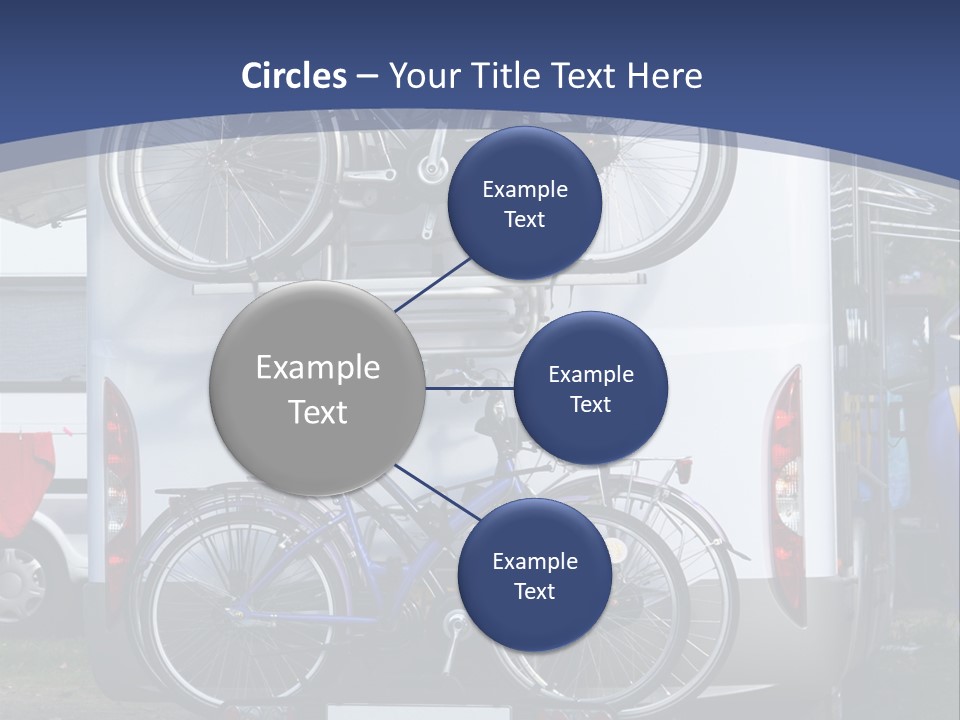 Circles – Your Title Text Here

Example Text

Example Text

Example Text

Example Text